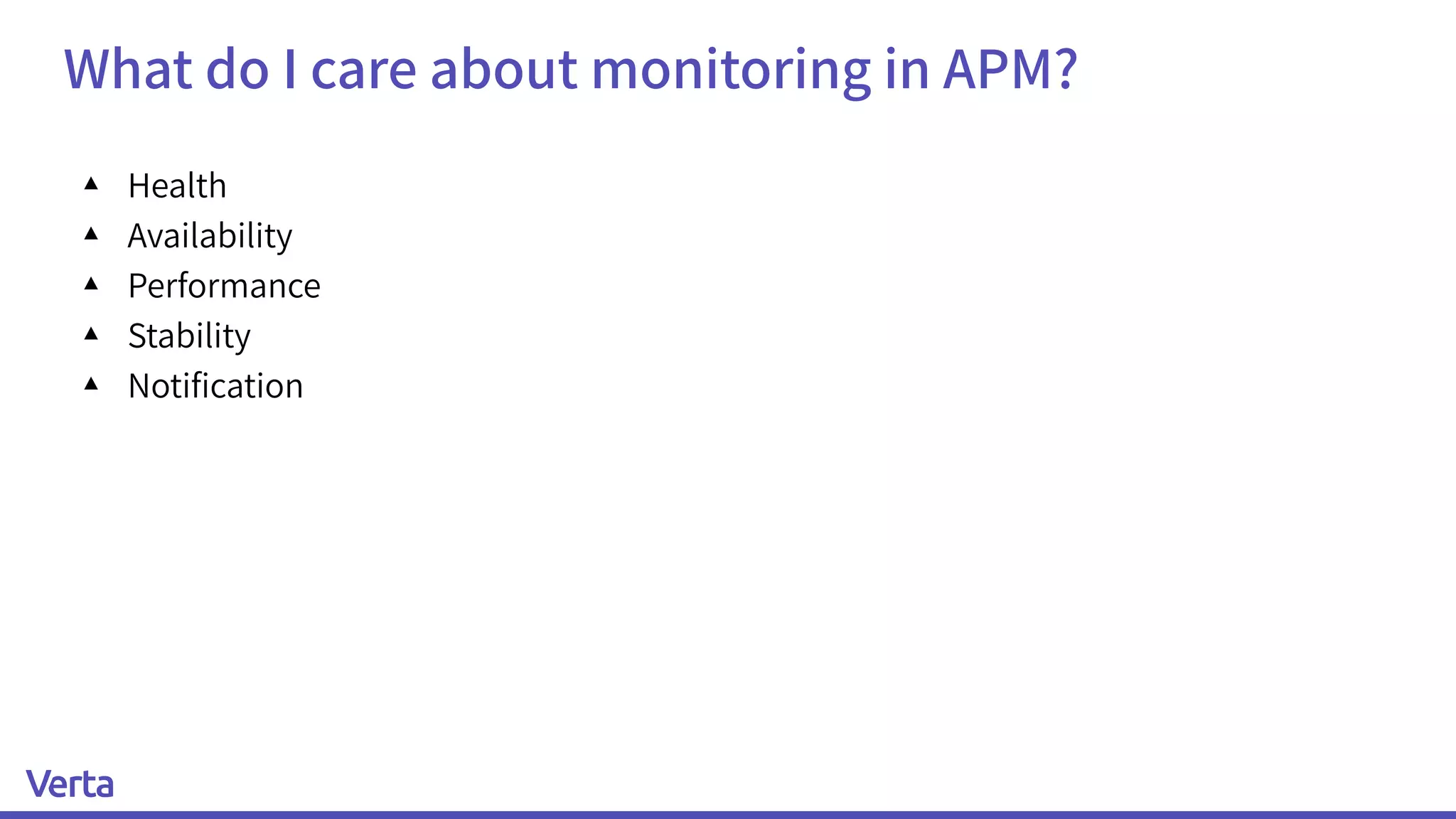 What do I care about monitoring in APM?

▲ Health
▲ Availability
▲ Performance
▲ Stability
▲ Notification

Verta